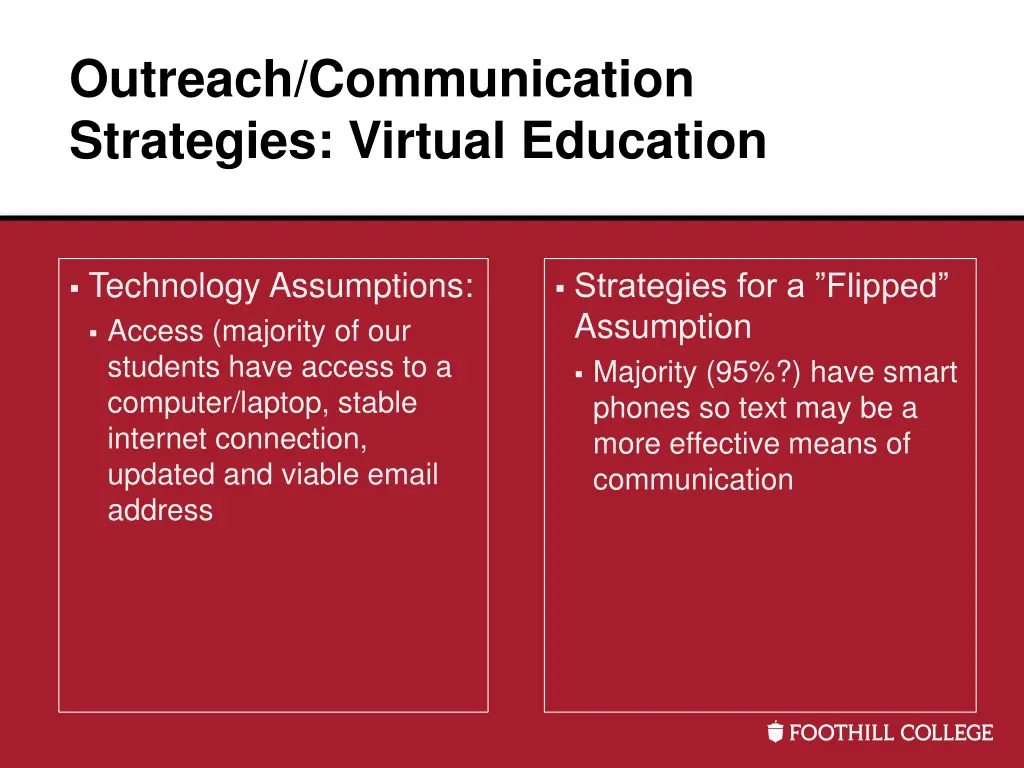 Outreach/Communication Strategies: Virtual Education

▪ Technology Assumptions:
▪ Access (majority of our students have access to a computer/laptop, stable internet connection, updated and viable email address

▪ Strategies for a ”Flipped” Assumption
▪ Majority (95%?) have smart phones so text may be a more effective means of communication

FOOTHILL COLLEGE